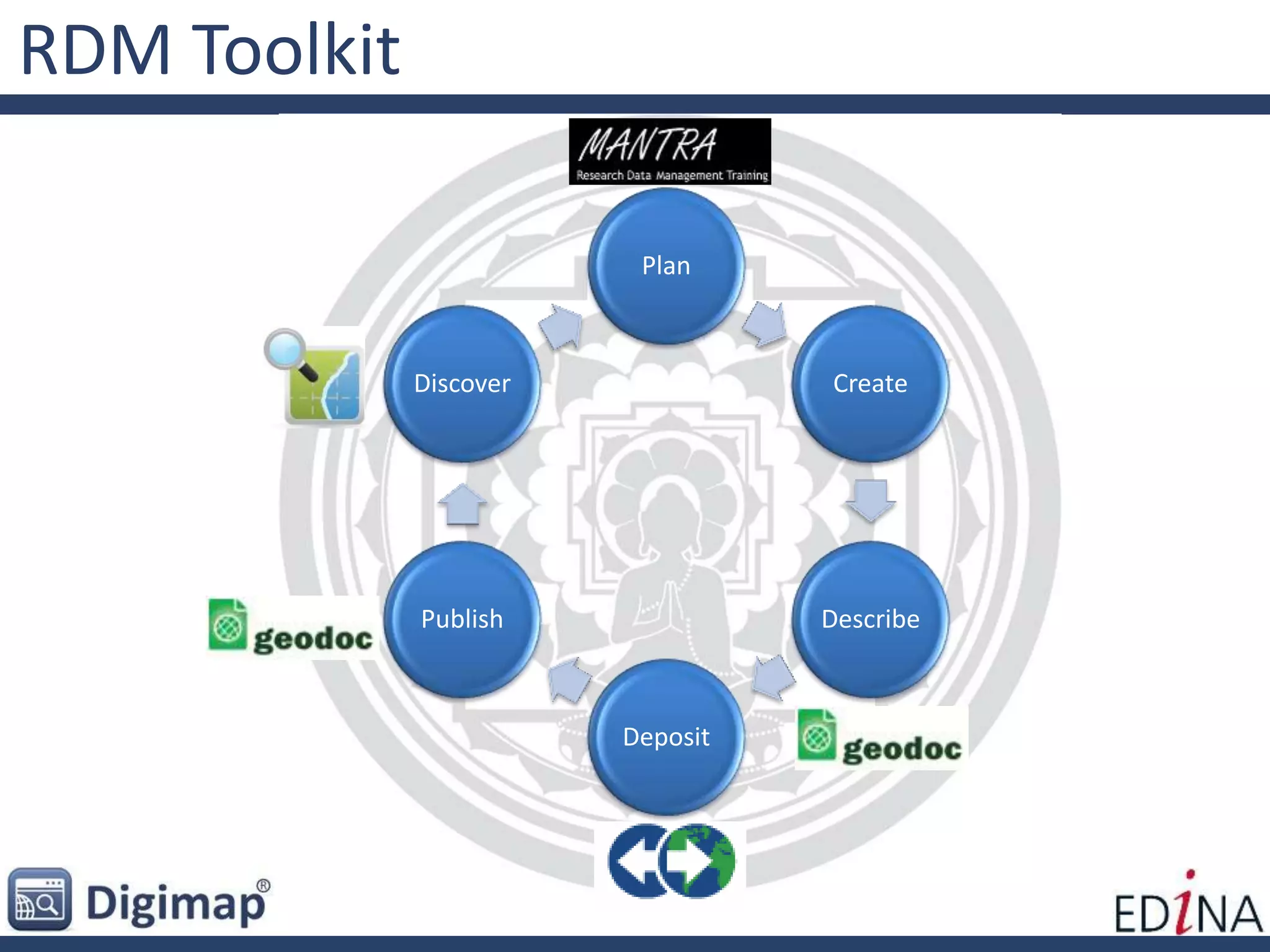 RDM Toolkit

MANTRA
Research Data Management Training

Plan

Create

Describe

Deposit

Publish

Discover

geodoc

geodoc

Digimap®

EDiNA